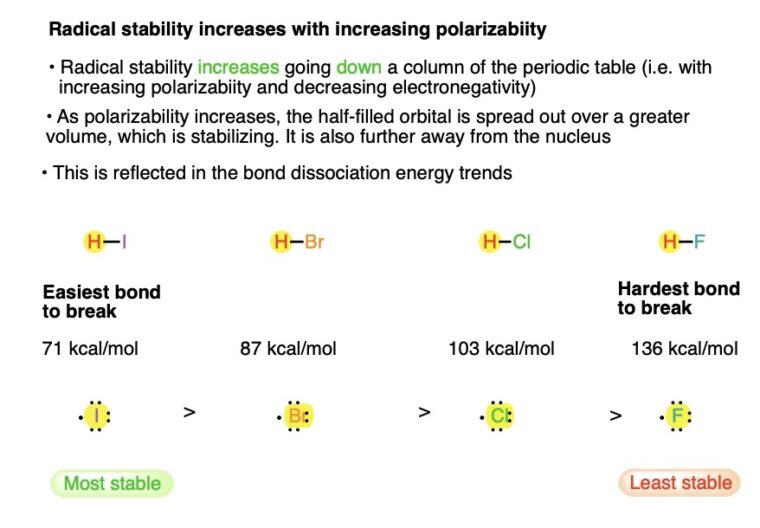 Radical stability increases with increasing polarizabiity

• Radical stability increases going down a column of the periodic table (i.e. with increasing polarizabiity and decreasing electronegativity)

• As polarizability increases, the half-filled orbital is spread out over a greater volume, which is stabilizing. It is also further away from the nucleus

• This is reflected in the bond dissociation energy trends

H—I

H—Br

H—Cl

H—F

Easiest bond to break

Hardest bond to break

71 kcal/mol

87 kcal/mol

103 kcal/mol

136 kcal/mol

·I: > ·Br: > ·Cl: > ·F:

Most stable

Least stable